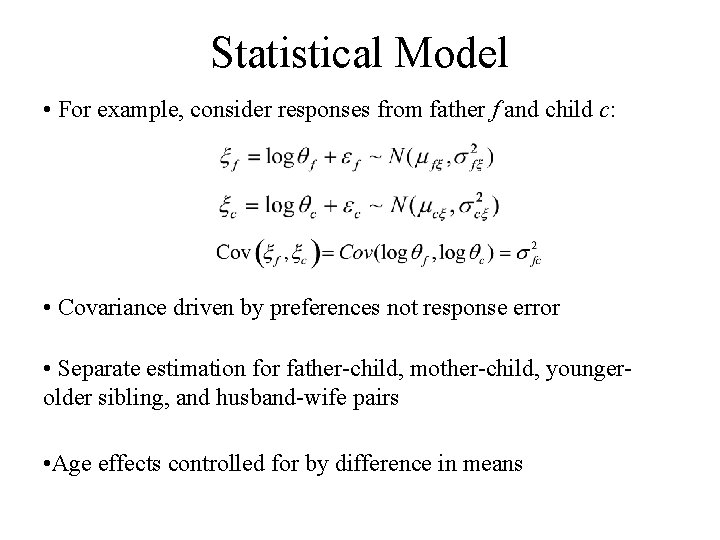 Statistical Model

• For example, consider responses from father $f$ and child $c$:

$\xi_f = \log\theta_f + \varepsilon_f \sim N(\mu_{f\xi}, \sigma^2_{f\xi})$

$\xi_c = \log\theta_c + \varepsilon_c \sim N(\mu_{c\xi}, \sigma^2_{c\xi})$

$\text{Cov}\left(\xi_f, \xi_c\right) = Cov(\log\theta_f, \log\theta_c) = \sigma^2_{fc}$

• Covariance driven by preferences not response error

• Separate estimation for father-child, mother-child, younger-older sibling, and husband-wife pairs

•Age effects controlled for by difference in means